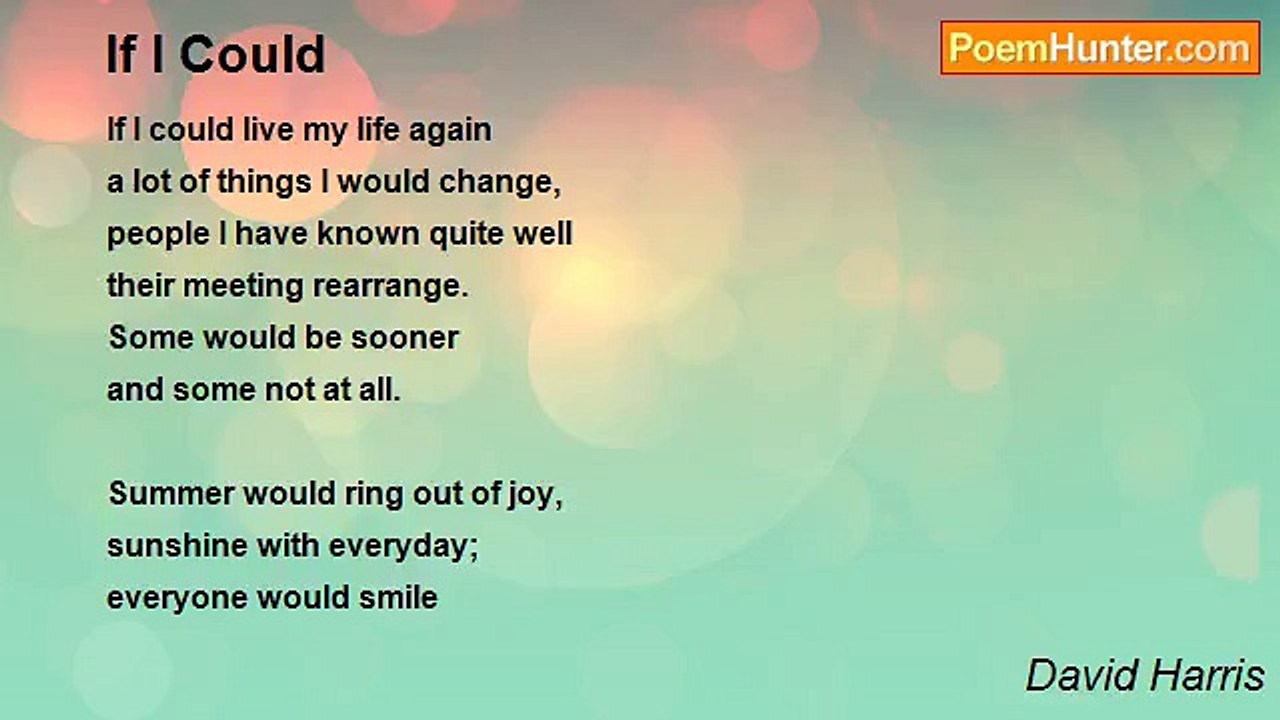 If I Could

PoemHunter.com

If I could live my life again
a lot of things I would change,
people I have known quite well
their meeting rearrange.
Some would be sooner
and some not at all.

Summer would ring out of joy,
sunshine with everyday;
everyone would smile

David Harris